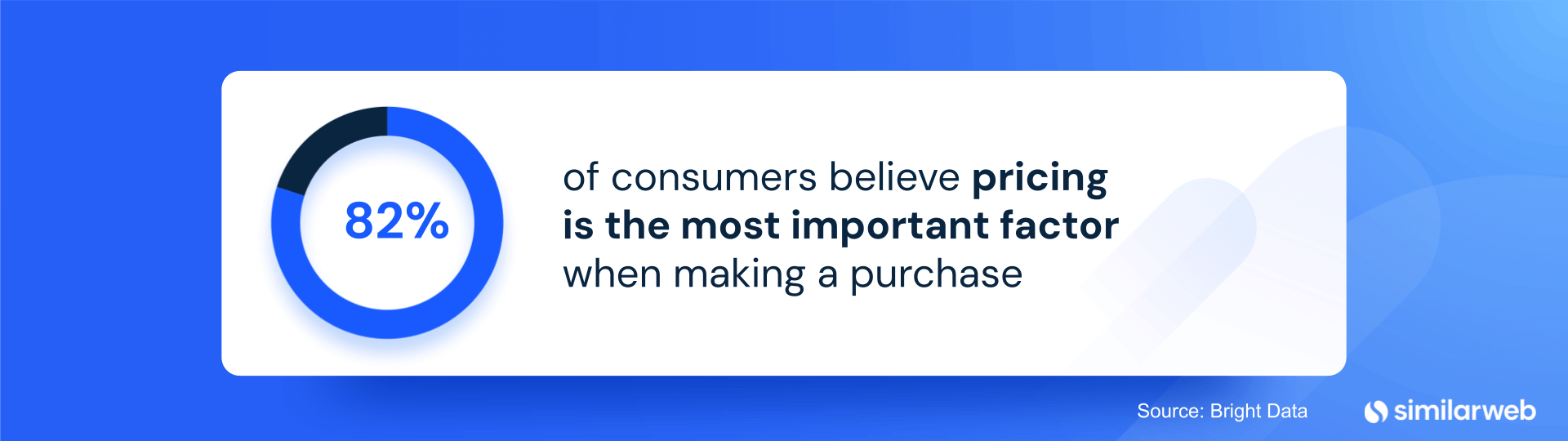 82%

of consumers believe pricing is the most important factor when making a purchase

Source: Bright Data

similarweb